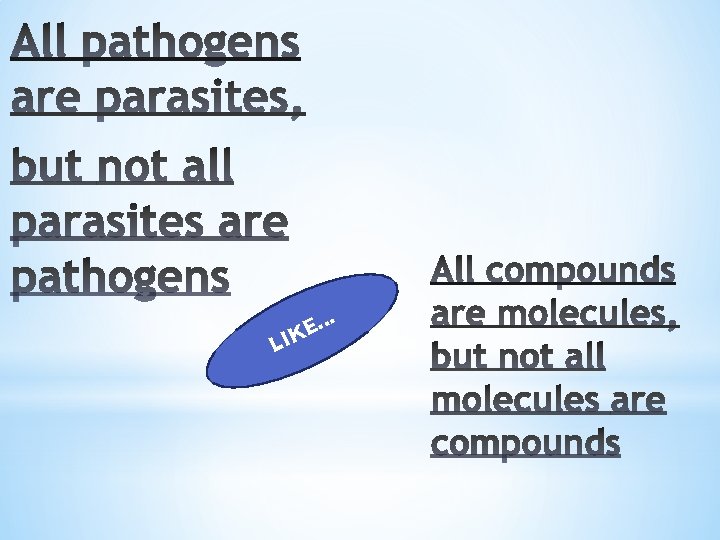 All pathogens are parasites,

but not all parasites are pathogens

LIKE…

All compounds are molecules, but not all molecules are compounds